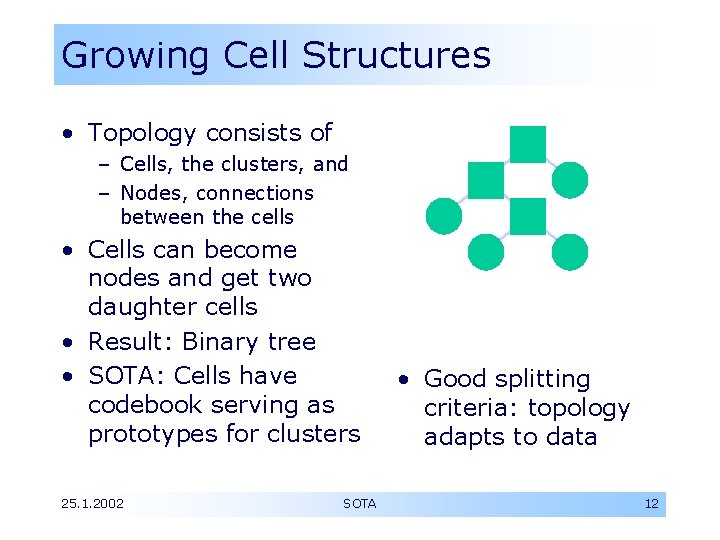 Growing Cell Structures

• Topology consists of
– Cells, the clusters, and
– Nodes, connections between the cells
• Cells can become nodes and get two daughter cells
• Result: Binary tree
• SOTA: Cells have codebook serving as prototypes for clusters

• Good splitting criteria: topology adapts to data

25.1.2002 SOTA 12